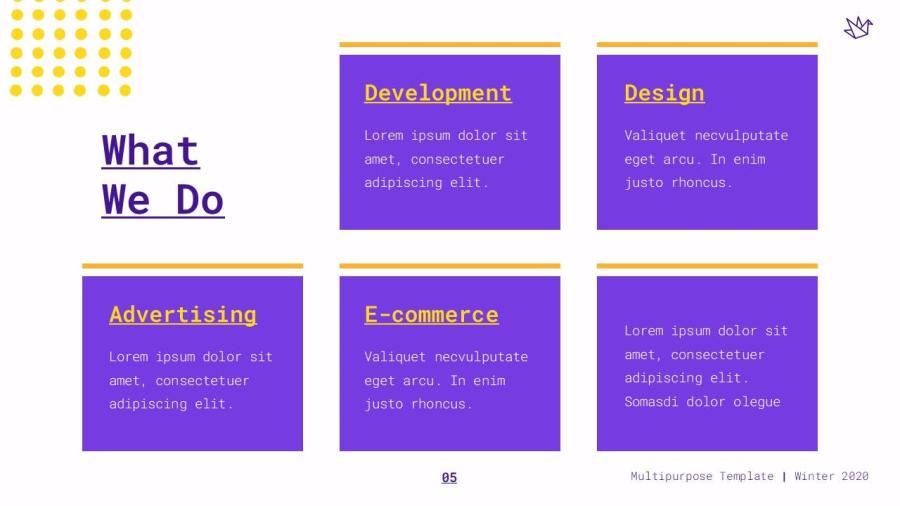 What We Do

Development

Lorem ipsum dolor sit amet, consectetuer adipiscing elit.

Design

Valiquet necvulputate eget arcu. In enim justo rhoncus.

Advertising

Lorem ipsum dolor sit amet, consectetuer adipiscing elit.

E-commerce

Valiquet necvulputate eget arcu. In enim justo rhoncus.

Lorem ipsum dolor sit amet, consectetuer adipiscing elit. Somasdi dolor olegue

05

Multipurpose Template | Winter 2020